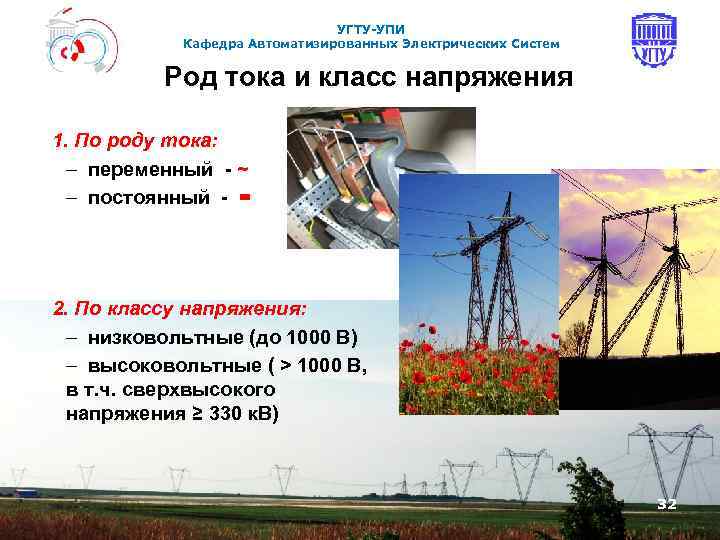 УГТУ-УПИ
Кафедра Автоматизированных Электрических Систем

УГТУ

Род тока и класс напряжения

1. По роду тока:
– переменный - ~
– постоянный - =

2. По классу напряжения:
– низковольтные (до 1000 В)
– высоковольтные ( > 1000 В, в т.ч. сверхвысокого напряжения ≥ 330 кВ)

32